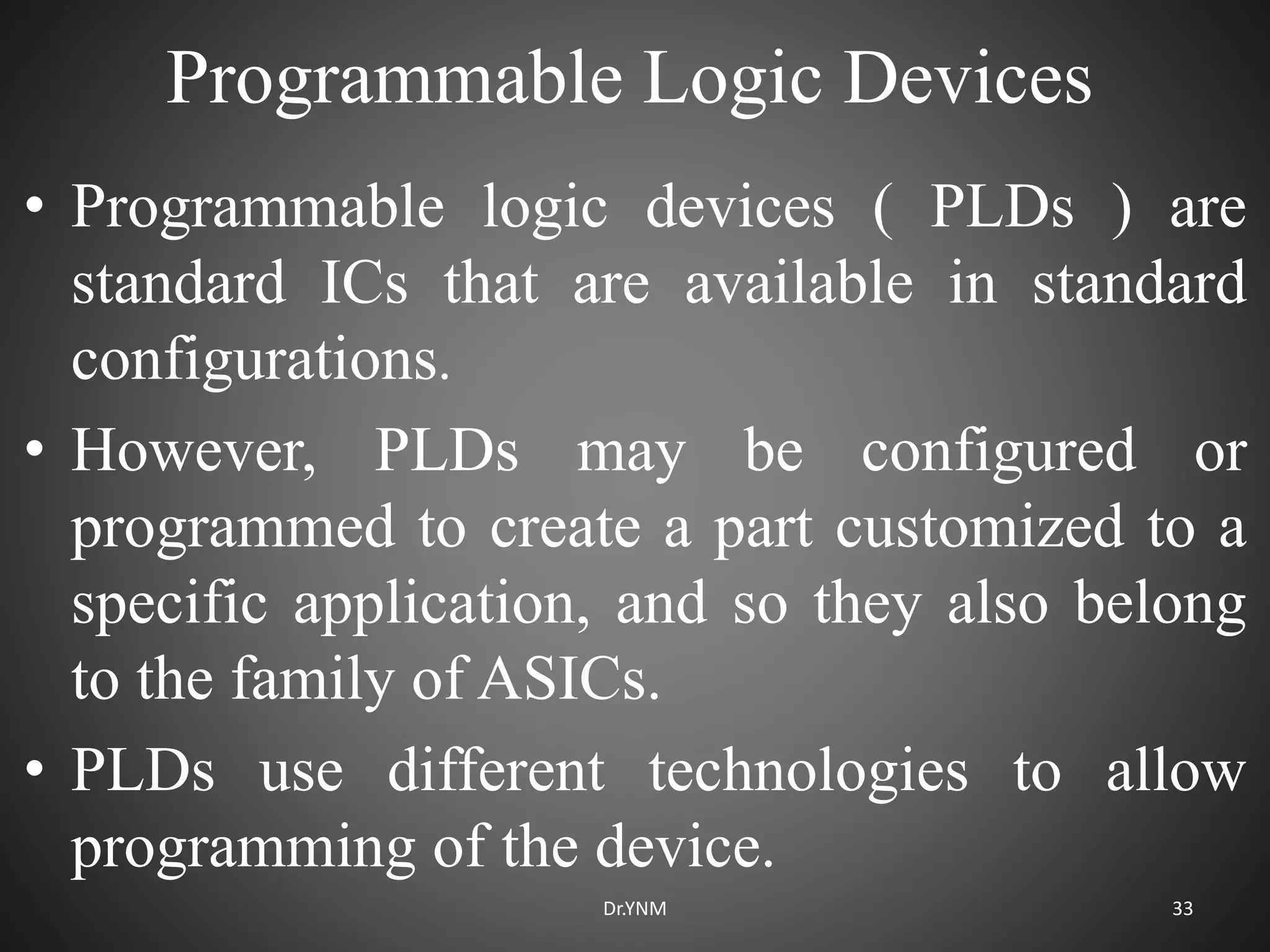 Programmable Logic Devices

• Programmable logic devices ( PLDs ) are standard ICs that are available in standard configurations.

• However, PLDs may be configured or programmed to create a part customized to a specific application, and so they also belong to the family of ASICs.

• PLDs use different technologies to allow programming of the device.

Dr.YNM

33